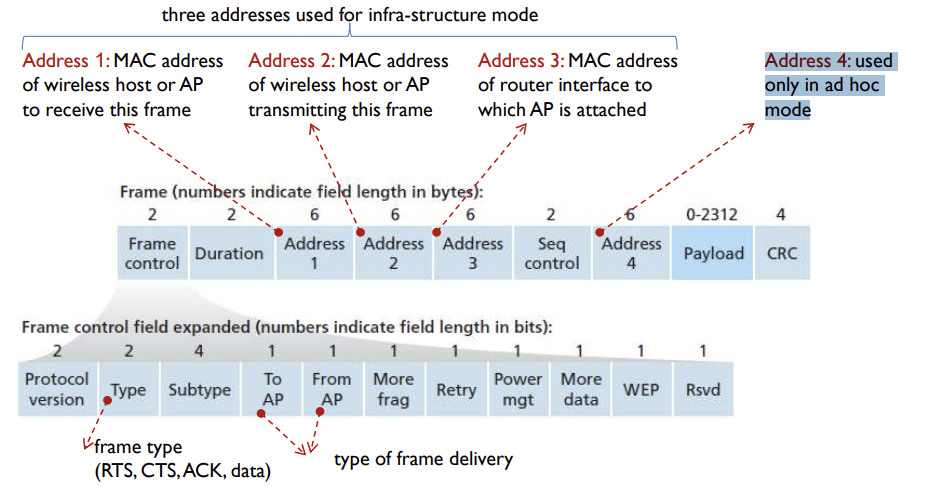 three addresses used for infra-structure mode

Address 1: MAC address of wireless host or AP to receive this frame

Address 2: MAC address of wireless host or AP transmitting this frame

Address 3: MAC address of router interface to which AP is attached

Address 4: used only in ad hoc mode

Frame (numbers indicate field length in bytes):

| 2 | 2 | 6 | 6 | 6 | 2 | 6 | 0-2312 | 4 |
|---|---|---|---|---|---|---|---|---|
| Frame control | Duration | Address 1 | Address 2 | Address 3 | Seq control | Address 4 | Payload | CRC |

Frame control field expanded (numbers indicate field length in bits):

| 2 | 2 | 4 | 1 | 1 | 1 | 1 | 1 | 1 | 1 | 1 |
|---|---|---|---|---|---|---|---|---|---|---|
| Protocol version | Type | Subtype | To AP | From AP | More frag | Retry | Power mgt | More data | WEP | Rsvd |

frame type (RTS, CTS, ACK, data)

type of frame delivery